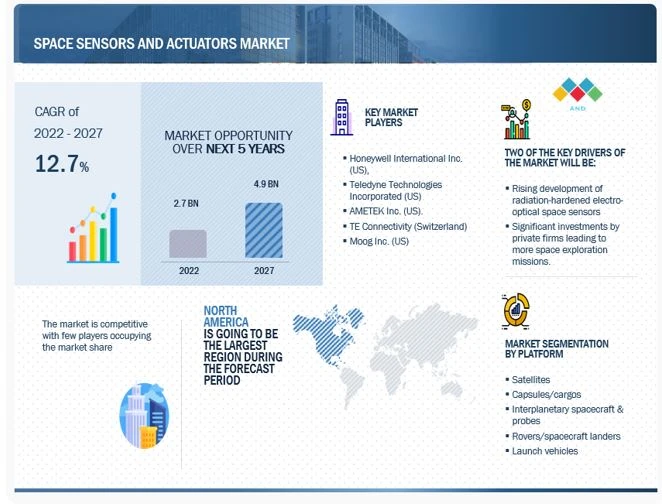 SPACE SENSORS AND ACTUATORS MARKET

CAGR of
2022 - 2027
12.7%

MARKET OPPORTUNITY OVER NEXT 5 YEARS

2.7 BN
4.9 BN
2022
2027

KEY MARKET PLAYERS

- Honeywell International Inc. (US),
- Teledyne Technologies Incorporated (US)
- AMETEK Inc. (US).
- TE Connectivity (Switzerland)
- Moog Inc. (US)

AND

TWO OF THE KEY DRIVERS OF THE MARKET WILL BE:

- Rising development of radiation-hardened electro-optical space sensors
- Significant investments by private firms leading to more space exploration missions.

The market is competitive with few players occupying the market share

NORTH AMERICA IS GOING TO BE THE LARGEST REGION DURING THE FORECAST PERIOD

MARKET SEGMENTATION BY PLATFORM

- Satellites
- Capsules/cargos
- Interplanetary spacecraft & probes
- Rovers/spacecraft landers
- Launch vehicles